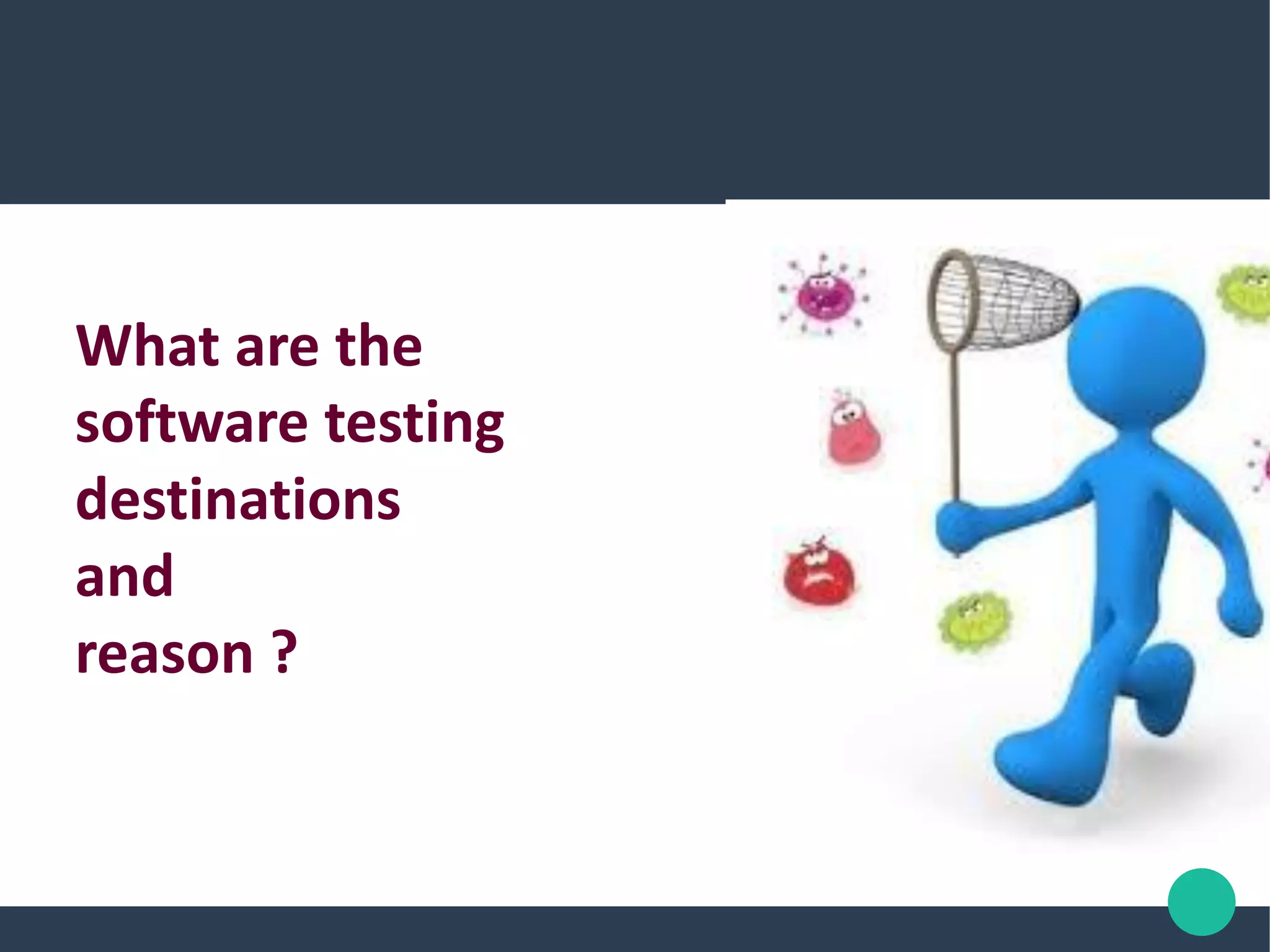 What are the software testing destinations and reason ?